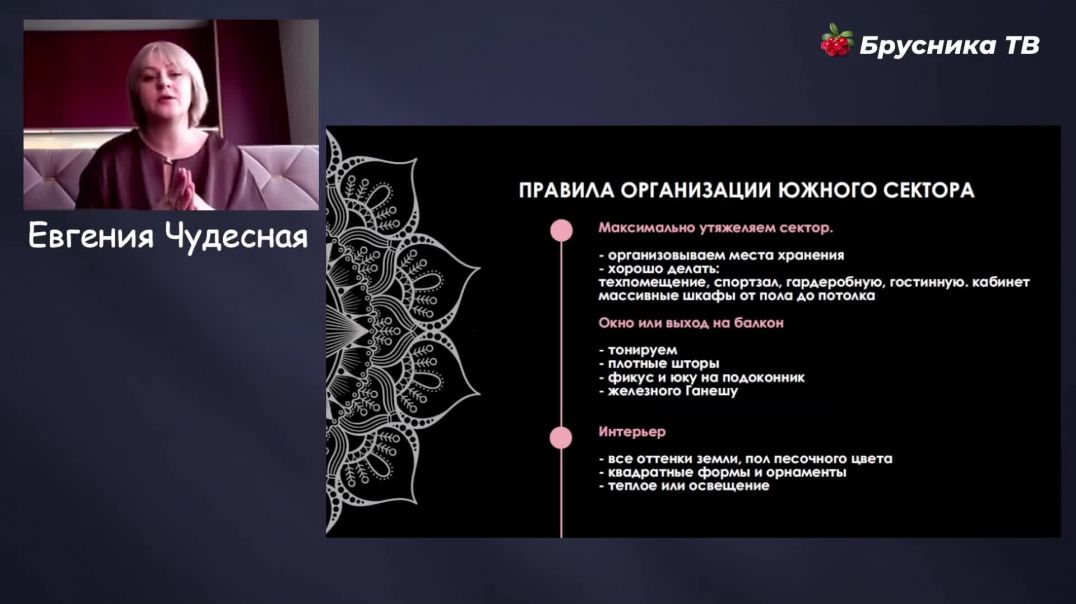 Брусника ТВ

Евгения Чудесная

ПРАВИЛА ОРГАНИЗАЦИИ ЮЖНОГО СЕКТОРА

Максимально утяжеляем сектор.

- организовываем места хранения
- хорошо делать:
техпомещение, спортзал, гардеробную, гостинную. кабинет
массивные шкафы от пола до потолка

Окно или выход на балкон

- тонируем
- плотные шторы
- фикус и юку на подоконник
- железного Ганешу

Интерьер

- все оттенки земли, пол песочного цвета
- квадратные формы и орнаменты
- теплое или освещение